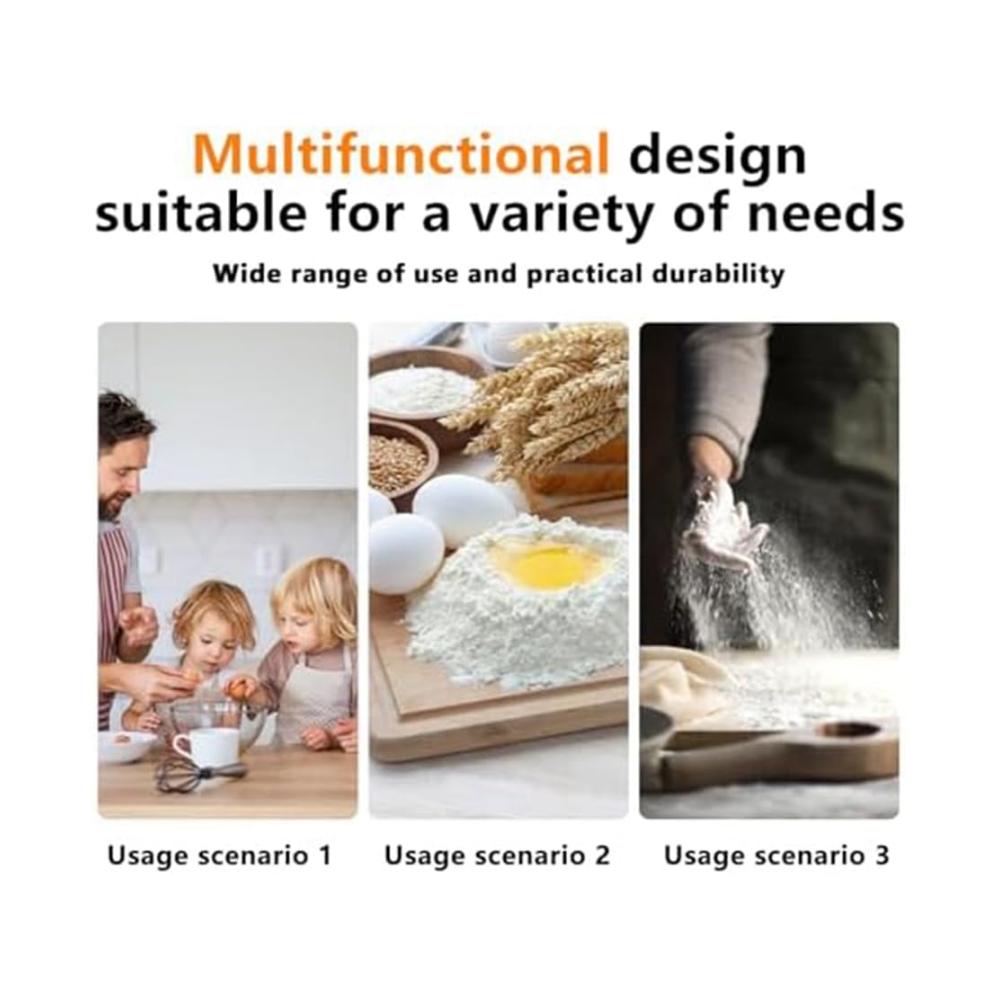 Multifunctional design suitable for a variety of needs

Wide range of use and practical durability

Usage scenario 1

Usage scenario 2

Usage scenario 3